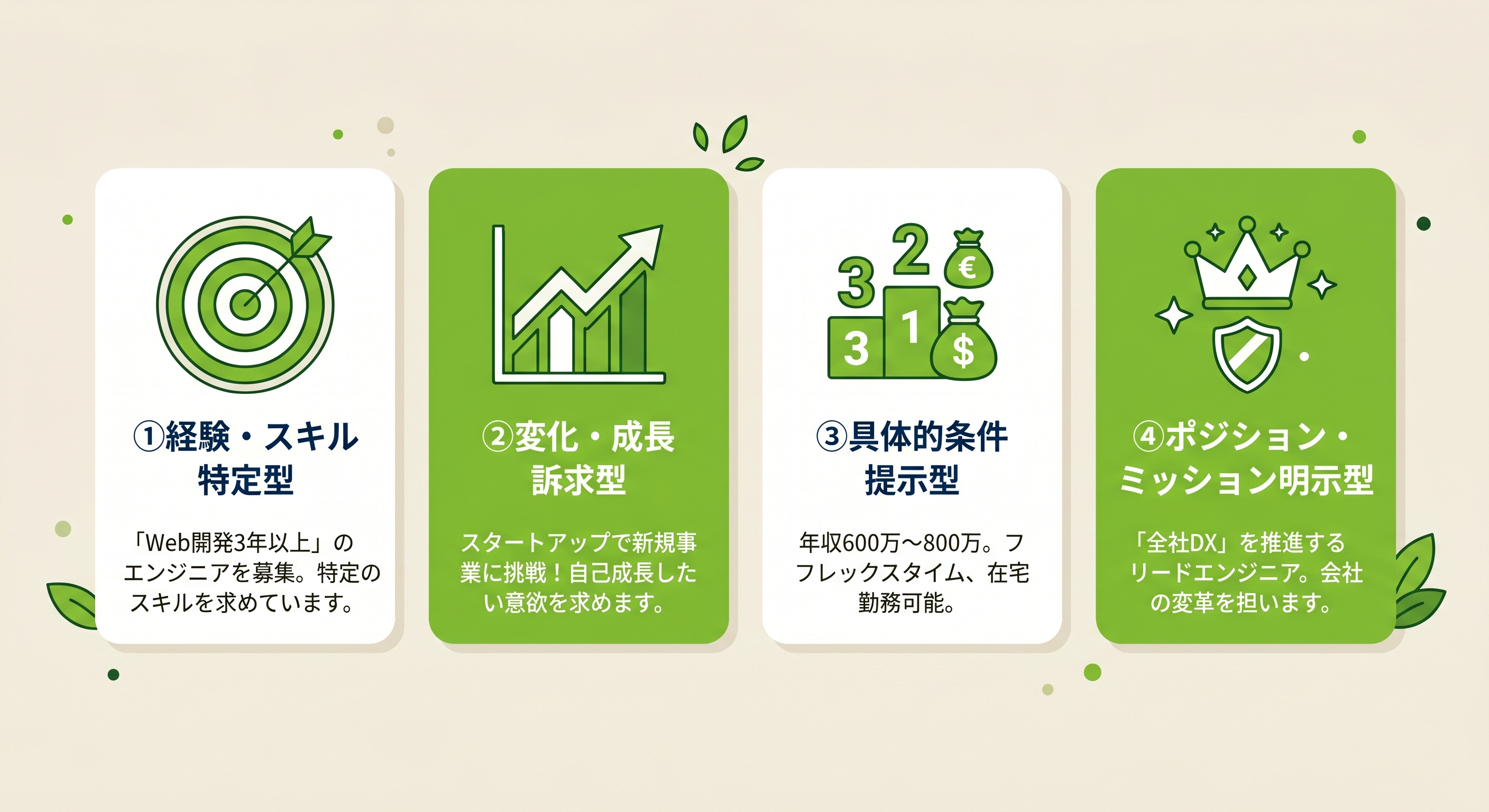 ①経験・スキル特定型

「Web開発3年以上」のエンジニアを募集。特定のスキルを求めています。

②変化・成長訴求型

スタートアップで新規事業に挑戦！自己成長したい意欲を求めます。

3 2 € 3 1 $

③具体的条件提示型

年収600万〜800万。フレックスタイム、在宅勤務可能。

④ポジション・ミッション明示型

「全社DX」を推進するリードエンジニア。会社の変革を担います。